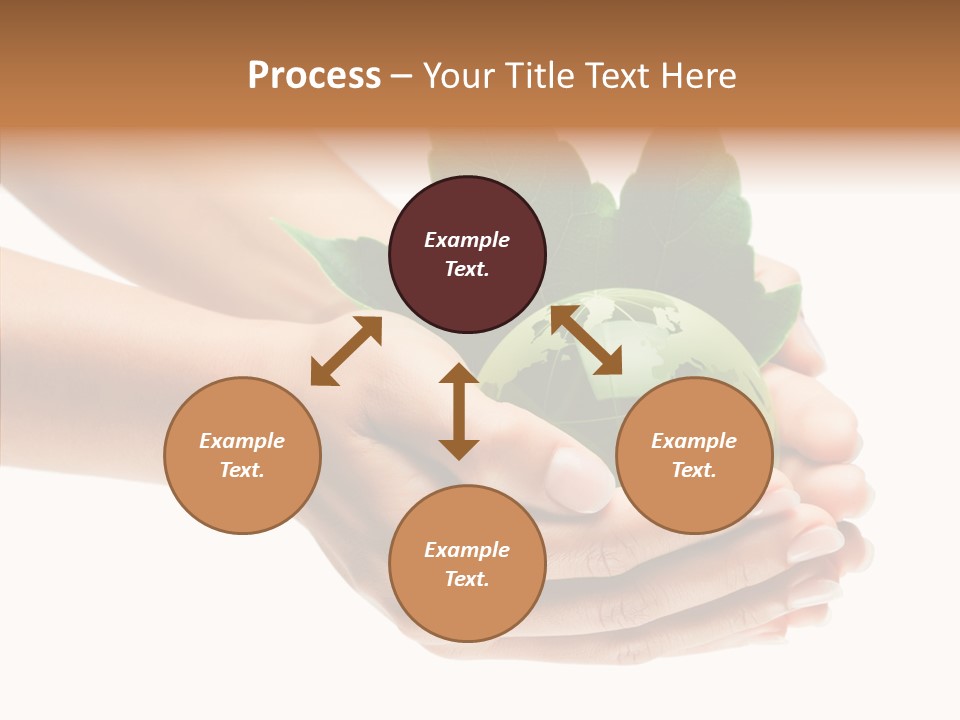 Process – Your Title Text Here

Example Text.

Example Text.

Example Text.

Example Text.